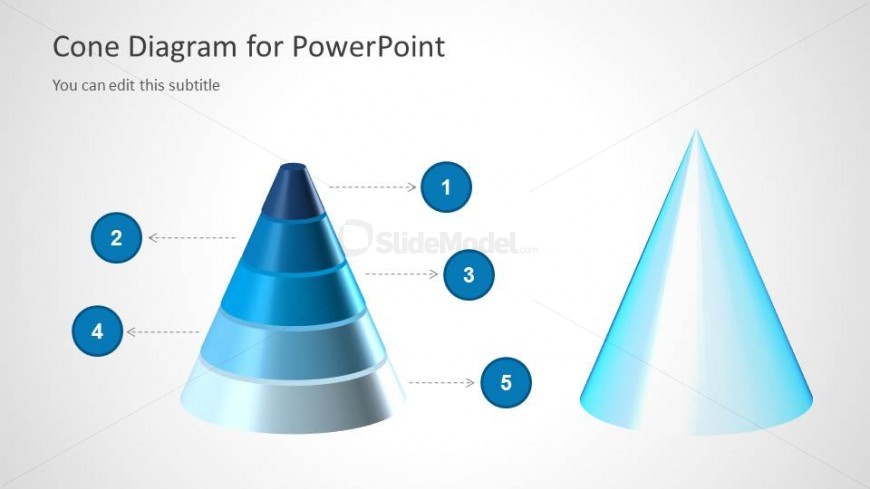 Cone Diagram for PowerPoint

You can edit this subtitle

1

2

SlideModel.com

3

4

5